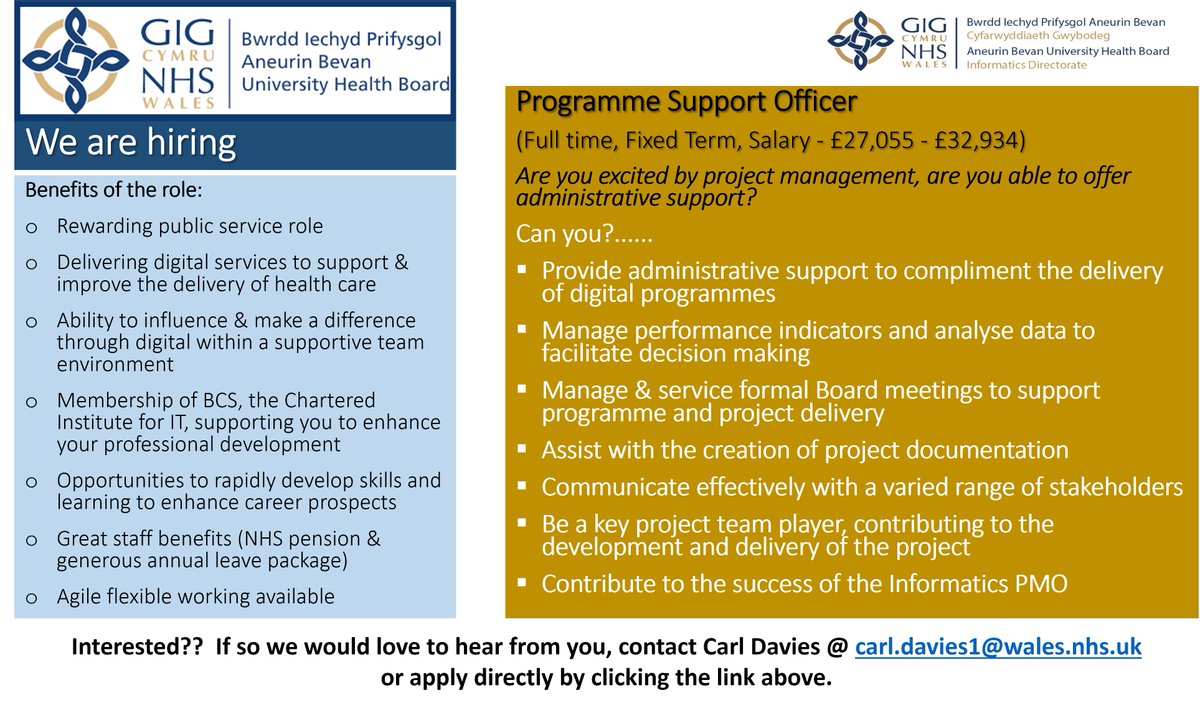 GIG CYMRU NHS WALES
Bwrdd Iechyd Prifysgol Aneurin Bevan University Health Board

We are hiring

Benefits of the role:

o Rewarding public service role

o Delivering digital services to support & improve the delivery of health care

o Ability to influence & make a difference through digital within a supportive team environment

o Membership of BCS, the Chartered Institute for IT, supporting you to enhance your professional development

o Opportunities to rapidly develop skills and learning to enhance career prospects

o Great staff benefits (NHS pension & generous annual leave package)

o Agile flexible working available

GIG CYMRU NHS WALES
Bwrdd Iechyd Prifysgol Aneurin Bevan
Cyfarwyddiaeth Gwybodeg
Aneurin Bevan University Health Board
Informatics Directorate

Programme Support Officer

(Full time, Fixed Term, Salary - £27,055 - £32,934)

Are you excited by project management, are you able to offer administrative support?

Can you?......

▪ Provide administrative support to compliment the delivery of digital programmes

▪ Manage performance indicators and analyse data to facilitate decision making

▪ Manage & service formal Board meetings to support programme and project delivery

▪ Assist with the creation of project documentation

▪ Communicate effectively with a varied range of stakeholders

▪ Be a key project team player, contributing to the development and delivery of the project

▪ Contribute to the success of the Informatics PMO

Interested?? If so we would love to hear from you, contact Carl Davies @ carl.davies1@wales.nhs.uk or apply directly by clicking the link above.